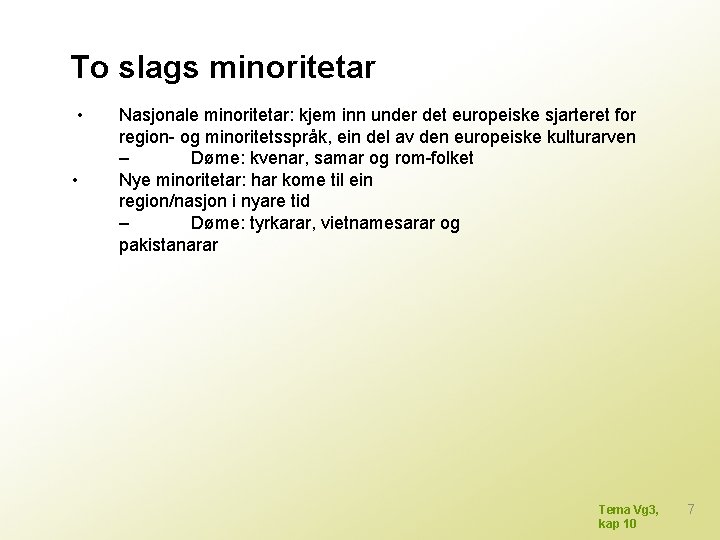 To slags minoritetar

• Nasjonale minoritetar: kjem inn under det europeiske sjarteret for region- og minoritetsspråk, ein del av den europeiske kulturarven
– Døme: kvenar, samar og rom-folket
• Nye minoritetar: har kome til ein region/nasjon i nyare tid
– Døme: tyrkarar, vietnamesarar og pakistanarar

Tema Vg3, kap 10

7